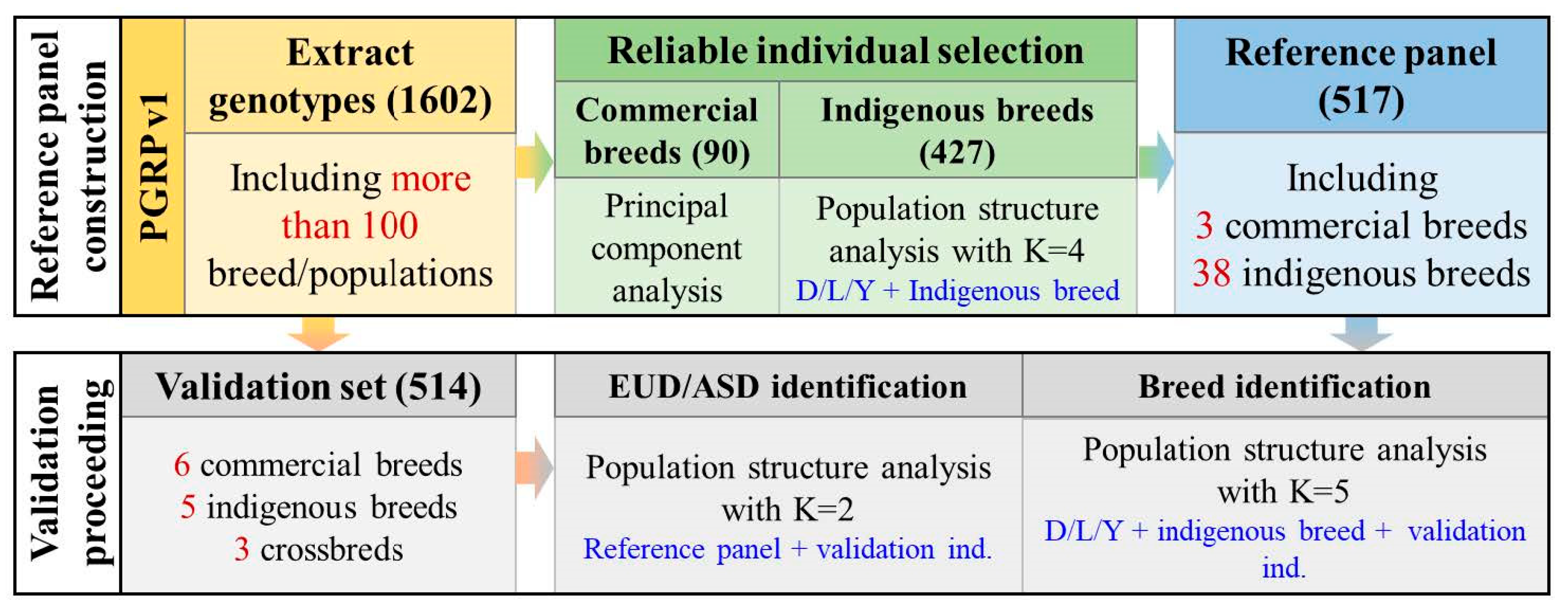 Reference panel construction

PGRP v1

Extract genotypes (1602)

Including more than 100 breed/populations

Reliable individual selection

Commercial breeds (90)

Principal component analysis

Indigenous breeds (427)

Population structure analysis with K=4
D/L/Y + Indigenous breed

Reference panel (517)

Including
3 commercial breeds
38 indigenous breeds

Validation proceeding

Validation set (514)

6 commercial breeds
5 indigenous breeds
3 crossbreds

EUD/ASD identification

Population structure analysis with K=2
Reference panel + validation ind.

Breed identification

Population structure analysis with K=5
D/L/Y + indigenous breed + validation ind.